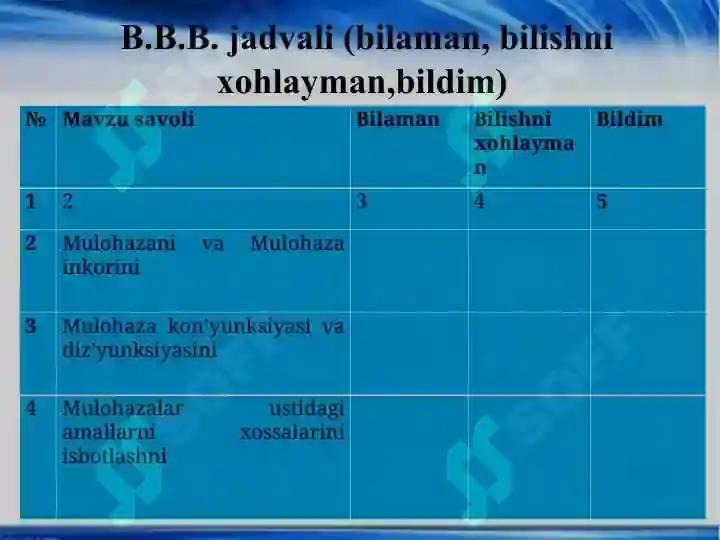 B.B.B. jadvali (bilaman, bilishni xohlayman,bildim)

| № | Mavzu savoli | Bilaman | Bilishni xohlayman | Bildim |
|---|---|---|---|---|
| 1 | 2 | 3 | 4 | 5 |
| 2 | Mulohazani va Mulohaza inkorini | | | |
| 3 | Mulohaza kon'yunksiyasi va diz'yunksiyasini | | | |
| 4 | Mulohazalar ustidagi amallarni xossalarini isbotlashni | | | |